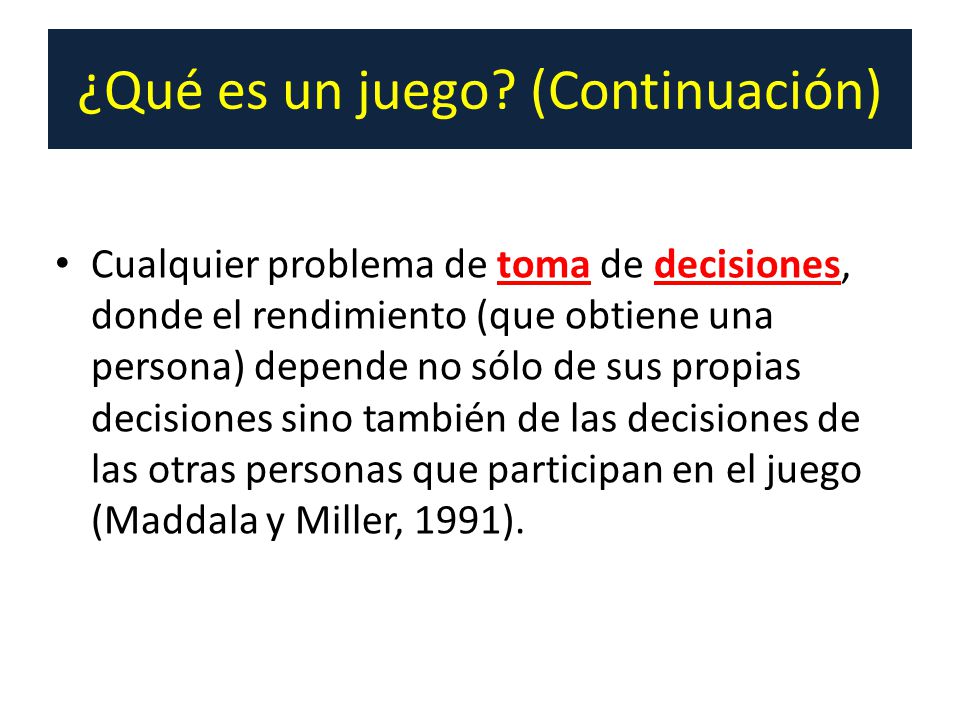 ¿Qué es un juego? (Continuación)

• Cualquier problema de toma de decisiones, donde el rendimiento (que obtiene una persona) depende no sólo de sus propias decisiones sino también de las decisiones de las otras personas que participan en el juego (Maddala y Miller, 1991).